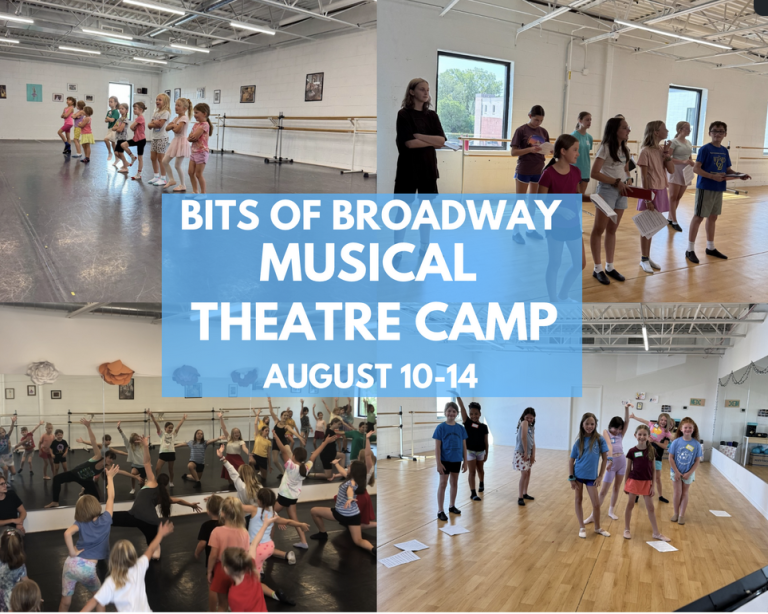 BITS OF BROADWAY
MUSICAL
THEATRE CAMP
AUGUST 10-14